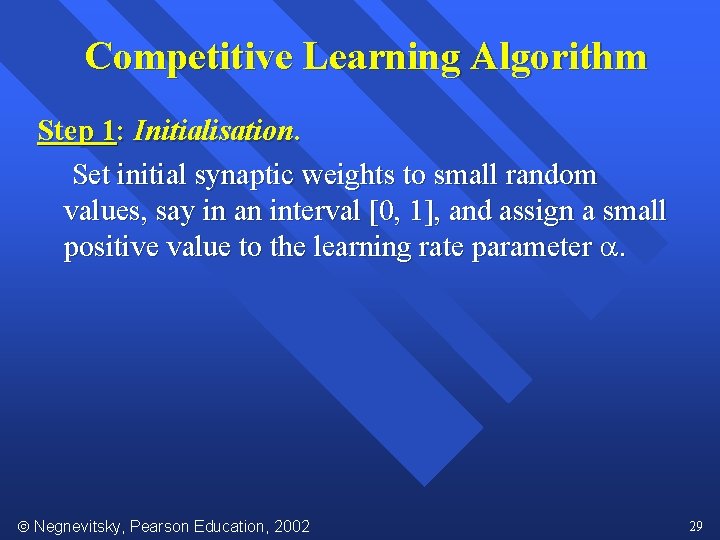 Competitive Learning Algorithm

Step 1: Initialisation.

Set initial synaptic weights to small random values, say in an interval [0, 1], and assign a small positive value to the learning rate parameter $\alpha$.

© Negnevitsky, Pearson Education, 2002

29